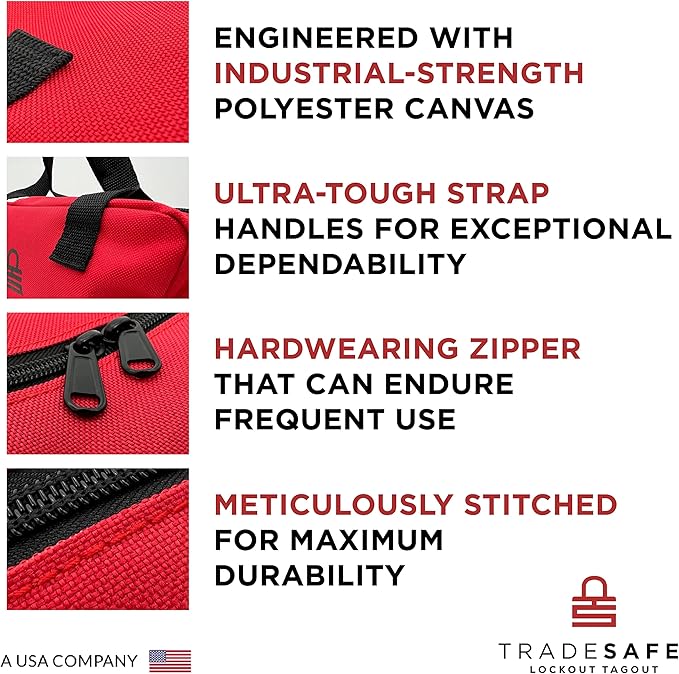 ENGINEERED WITH INDUSTRIAL-STRENGTH POLYESTER CANVAS

ULTRA-TOUGH STRAP HANDLES FOR EXCEPTIONAL DEPENDABILITY

HARDWEARING ZIPPER THAT CAN ENDURE FREQUENT USE

METICULOUSLY STITCHED FOR MAXIMUM DURABILITY

A USA COMPANY

TRADESAFE
LOCKOUT TAGOUT